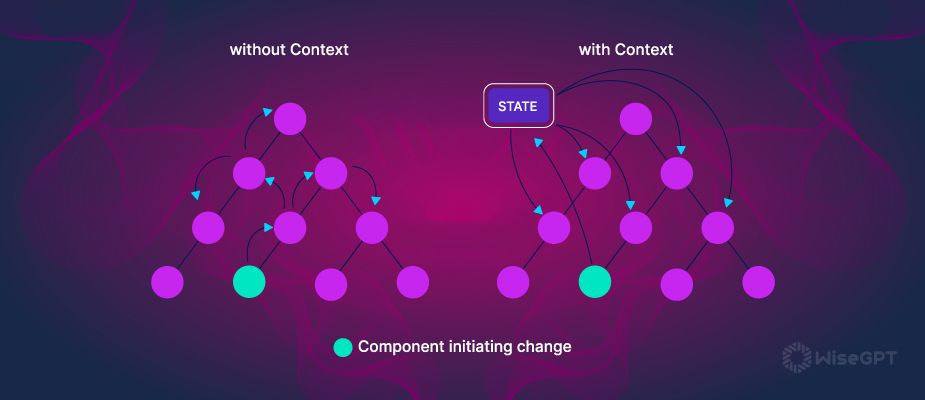 without Context

with Context

STATE

Component initiating change

WiseGPT